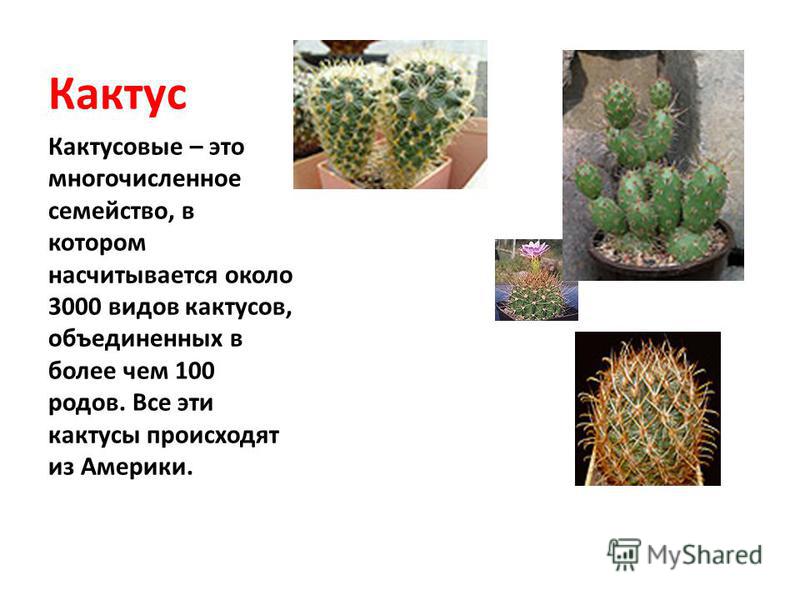 Кактус

Кактусовые – это многочисленное семейство, в котором насчитывается около 3000 видов кактусов, объединенных в более чем 100 родов. Все эти кактусы происходят из Америки.

MyShared